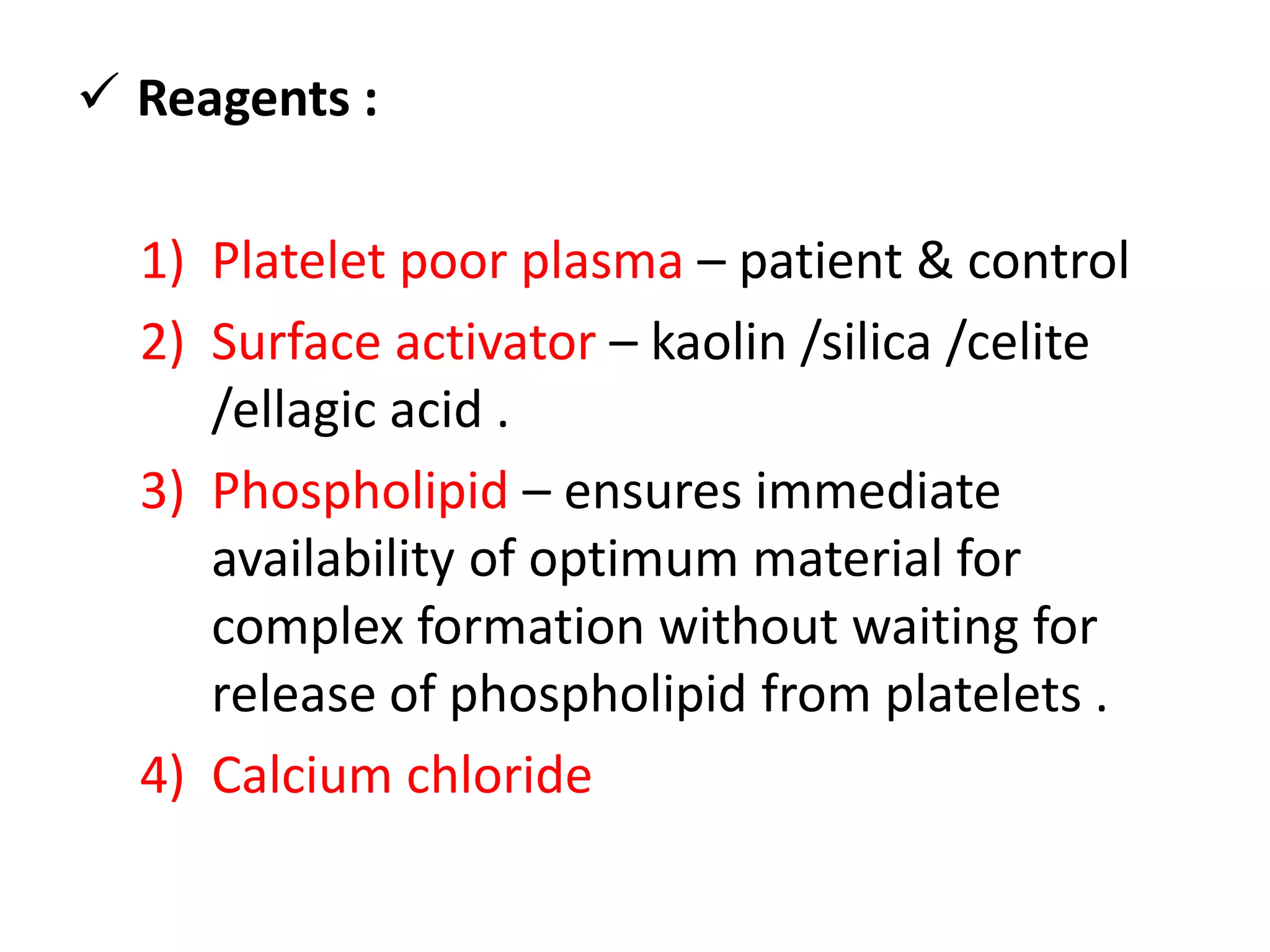 ✓ Reagents :

1) Platelet poor plasma – patient & control
2) Surface activator – kaolin /silica /celite /ellagic acid .
3) Phospholipid – ensures immediate availability of optimum material for complex formation without waiting for release of phospholipid from platelets .
4) Calcium chloride